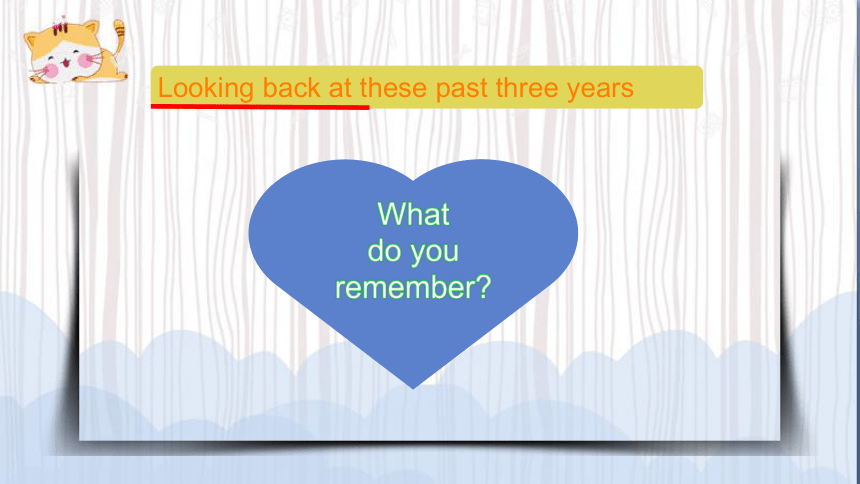 Looking back at these past three years

What do you remember?